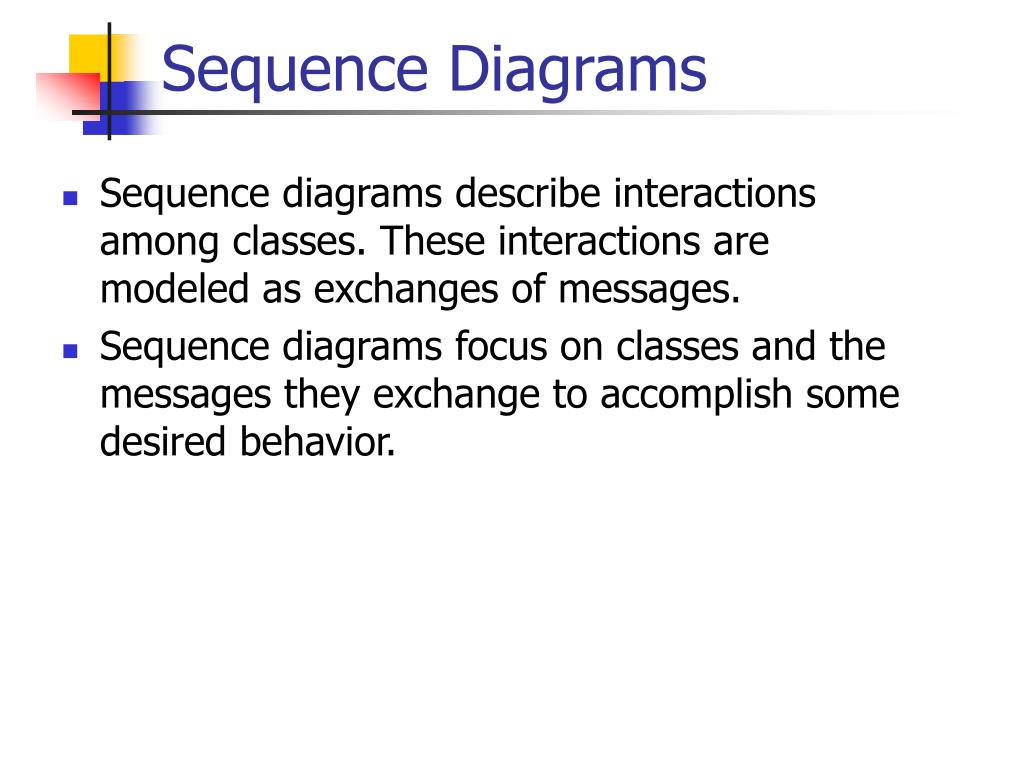 Sequence Diagrams

- Sequence diagrams describe interactions among classes. These interactions are modeled as exchanges of messages.
- Sequence diagrams focus on classes and the messages they exchange to accomplish some desired behavior.